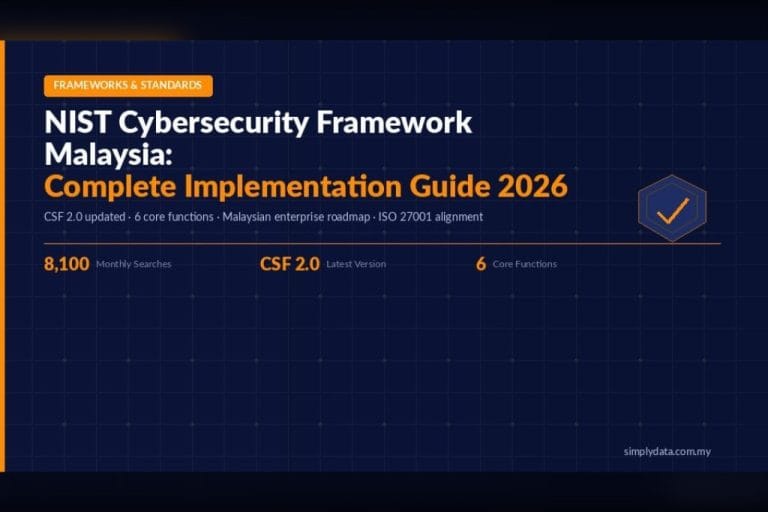 FRAMEWORKS & STANDARDS

NIST Cybersecurity Framework Malaysia:
Complete Implementation Guide 2026

CSF 2.0 updated · 6 core functions · Malaysian enterprise roadmap · ISO 27001 alignment

8,100 Monthly Searches

CSF 2.0 Latest Version

6 Core Functions

simplydata.com.my